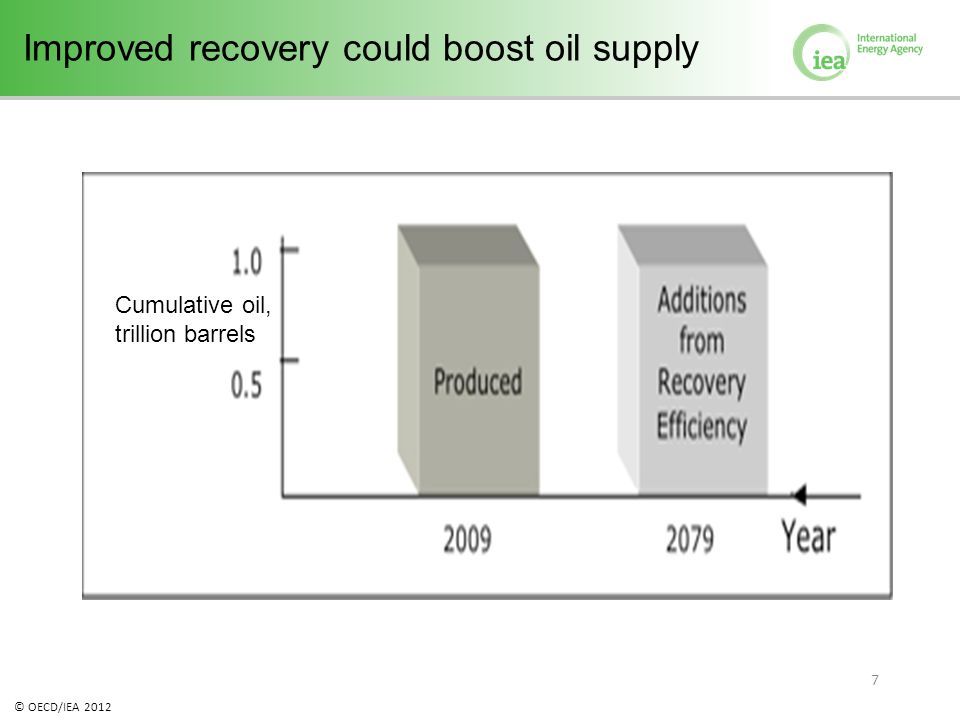 Improved recovery could boost oil supply

iea International Energy Agency

Cumulative oil, trillion barrels

1.0

0.5

Produced

Additions from Recovery Efficiency

2009

2079

Year

7

© OECD/IEA 2012